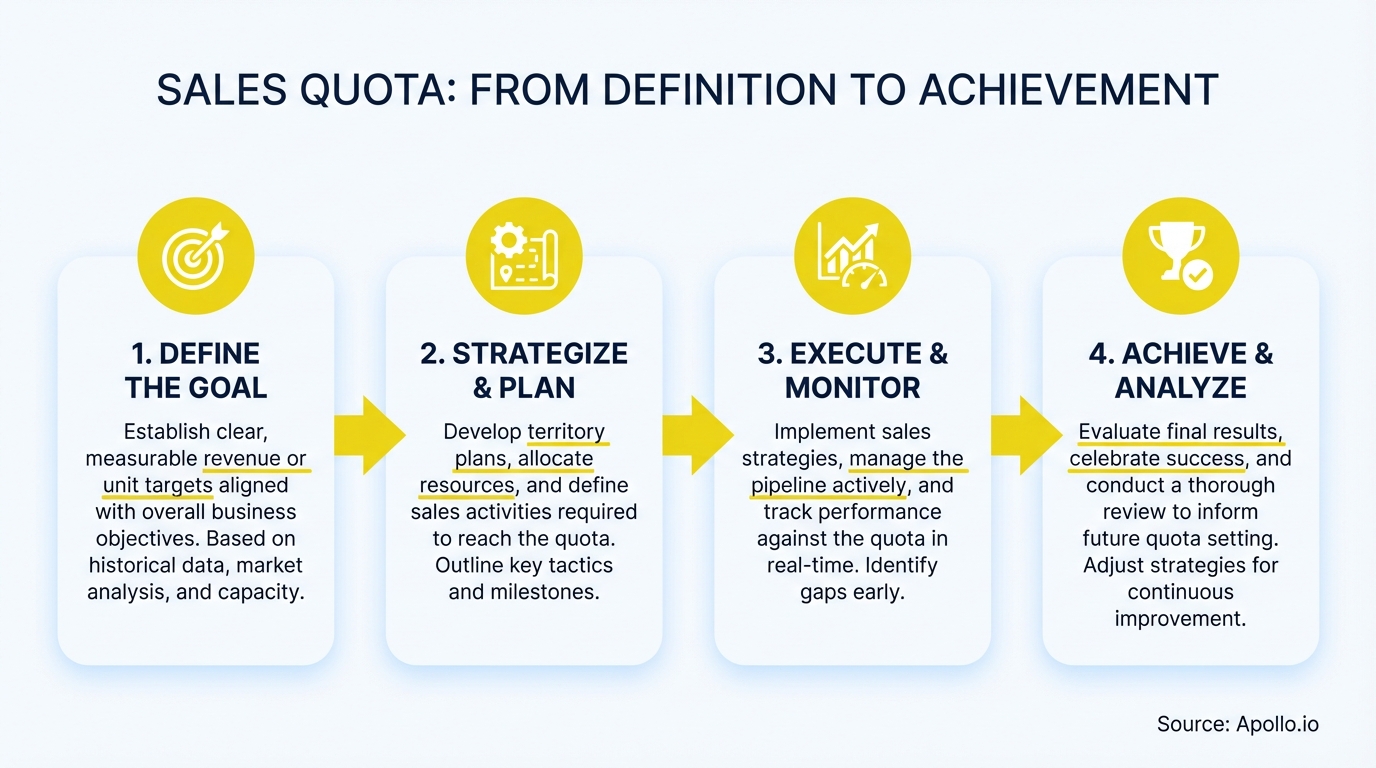 SALES QUOTA: FROM DEFINITION TO ACHIEVEMENT

1. DEFINE THE GOAL

Establish clear, measurable revenue or unit targets aligned with overall business objectives. Based on historical data, market analysis, and capacity.

2. STRATEGIZE & PLAN

Develop territory plans, allocate resources, and define sales activities required to reach the quota. Outline key tactics and milestones.

3. EXECUTE & MONITOR

Implement sales strategies, manage the pipeline actively, and track performance against the quota in real-time. Identify gaps early.

4. ACHIEVE & ANALYZE

Evaluate final results, celebrate success, and conduct a thorough review to inform future quota setting. Adjust strategies for continuous improvement.

Source: Apollo.io